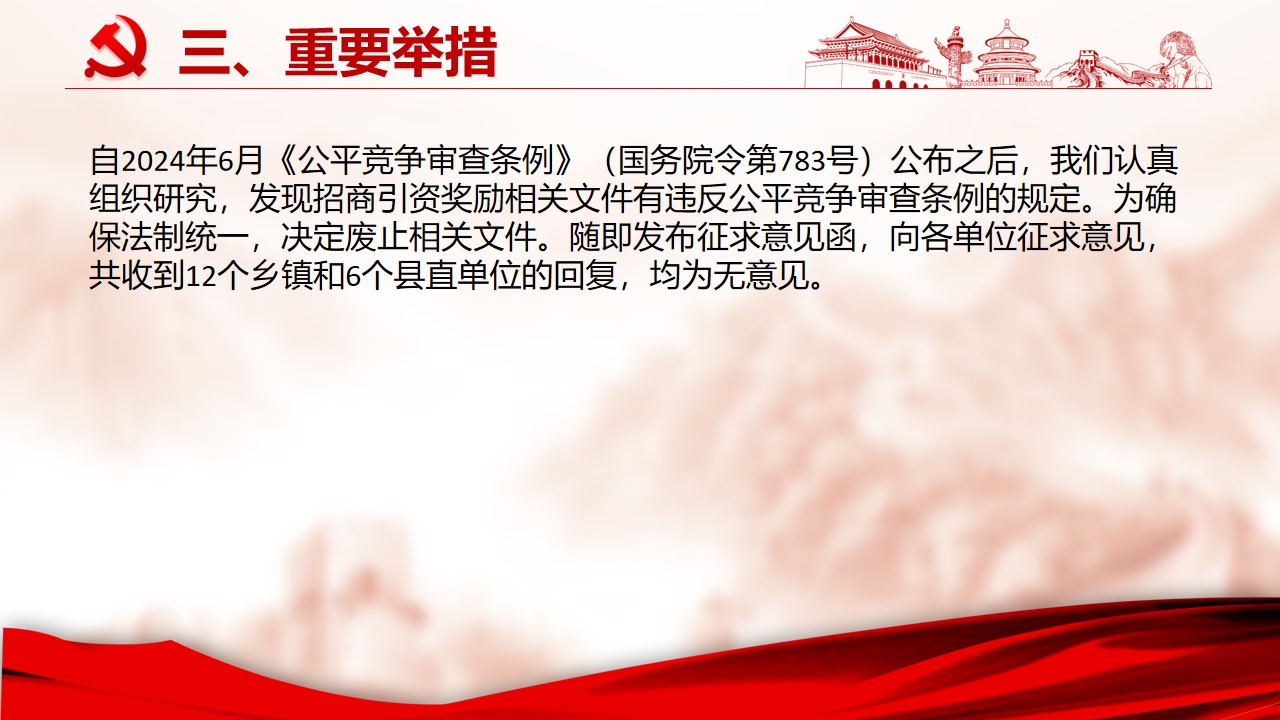 三、重要举措

自2024年6月《公平竞争审查条例》（国务院令第783号）公布之后，我们认真组织研究，发现招商引资奖励相关文件有违反公平竞争审查条例的规定。为确保法制统一，决定废止相关文件。随即发布征求意见函，向各单位征求意见，共收到12个乡镇和6个县直单位的回复，均为无意见。